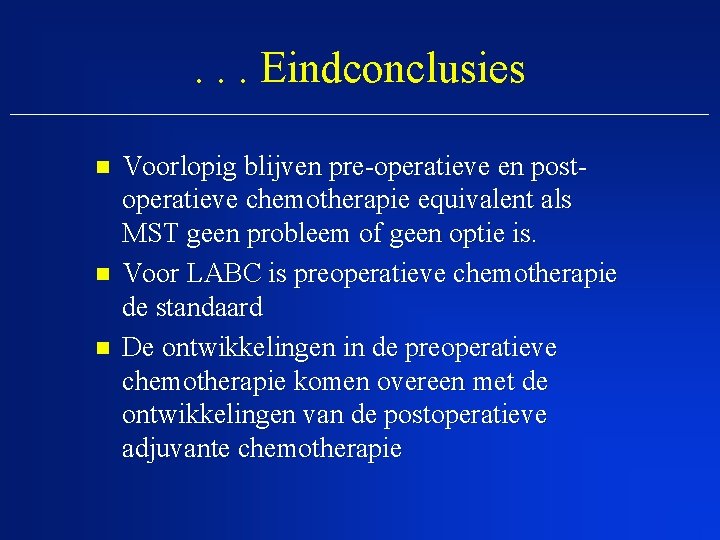 . . . Eindconclusies

- Voorlopig blijven pre-operatieve en post-operatieve chemotherapie equivalent als MST geen probleem of geen optie is.
- Voor LABC is preoperatieve chemotherapie de standaard
- De ontwikkelingen in de preoperatieve chemotherapie komen overeen met de ontwikkelingen van de postoperatieve adjuvante chemotherapie